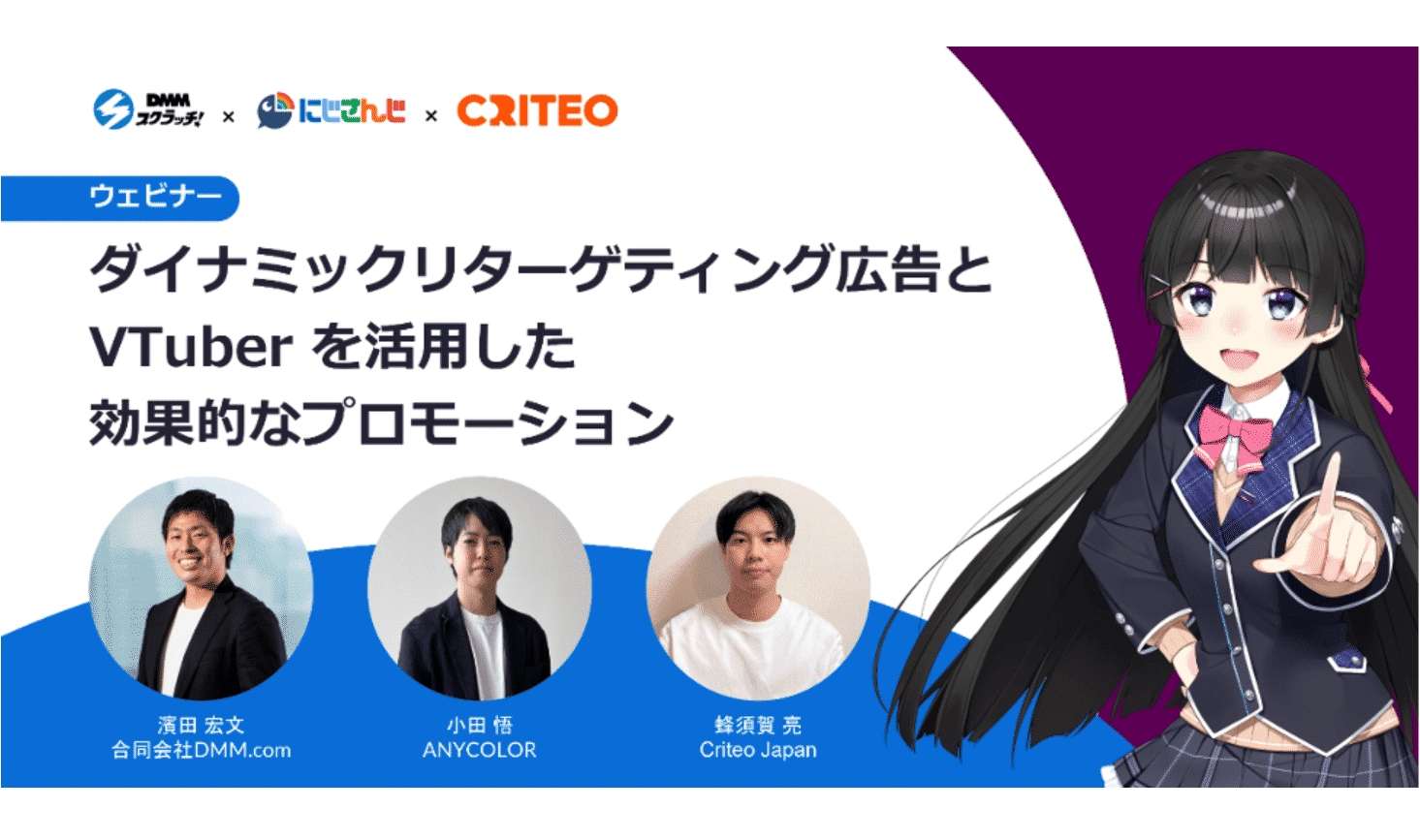 DMM スクラッチ! × にじさんじ × CRITEO

ウェビナー

ダイナミックリターゲティング広告と
VTuber を活用した
効果的なプロモーション

濱田 宏文
合同会社DMM.com

小田 悟
ANYCOLOR

蜂須賀 亮
Criteo Japan